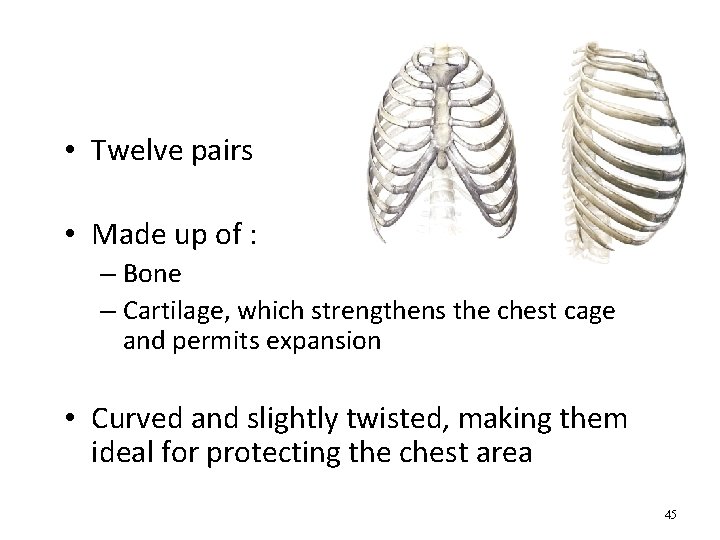 • Twelve pairs

• Made up of :
– Bone
– Cartilage, which strengthens the chest cage and permits expansion

• Curved and slightly twisted, making them ideal for protecting the chest area

45